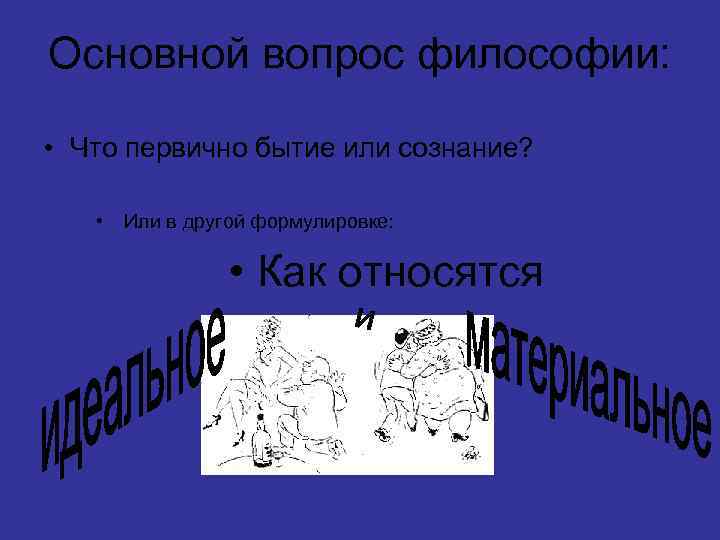 Основной вопрос философии:

• Что первично бытие или сознание?

• Или в другой формулировке:

• Как относятся

идеальное

и

материальное